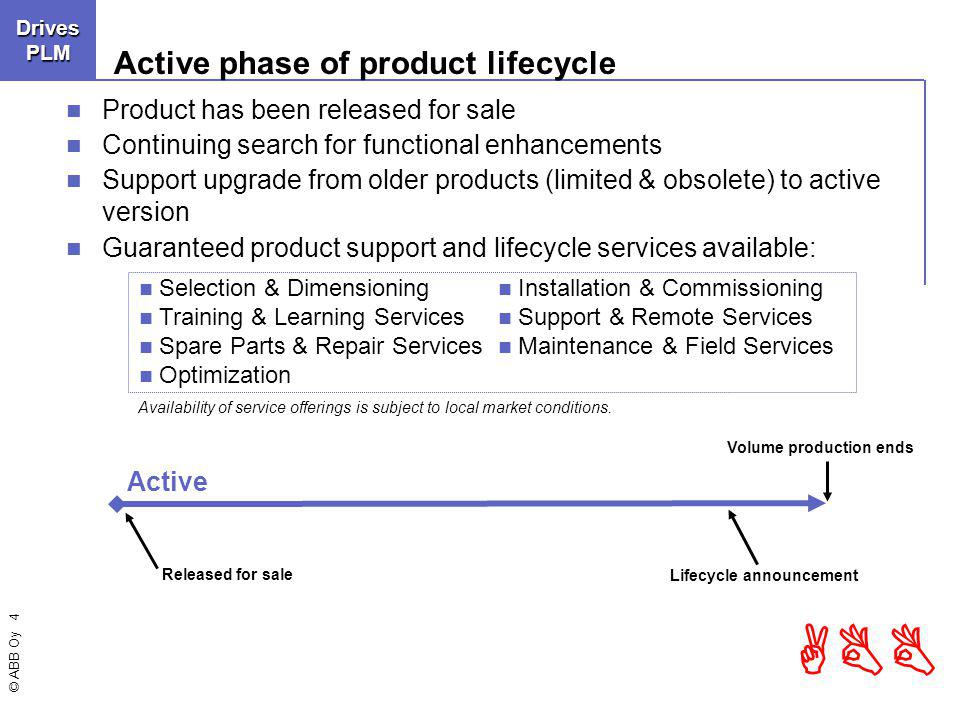 Drives PLM

Active phase of product lifecycle

Product has been released for sale

Continuing search for functional enhancements

Support upgrade from older products (limited & obsolete) to active version

Guaranteed product support and lifecycle services available:

Selection & Dimensioning
Training & Learning Services
Spare Parts & Repair Services
Optimization

Installation & Commissioning
Support & Remote Services
Maintenance & Field Services

Availability of service offerings is subject to local market conditions.

Volume production ends

Active

Released for sale

Lifecycle announcement

© ABB Oy 4

ABB